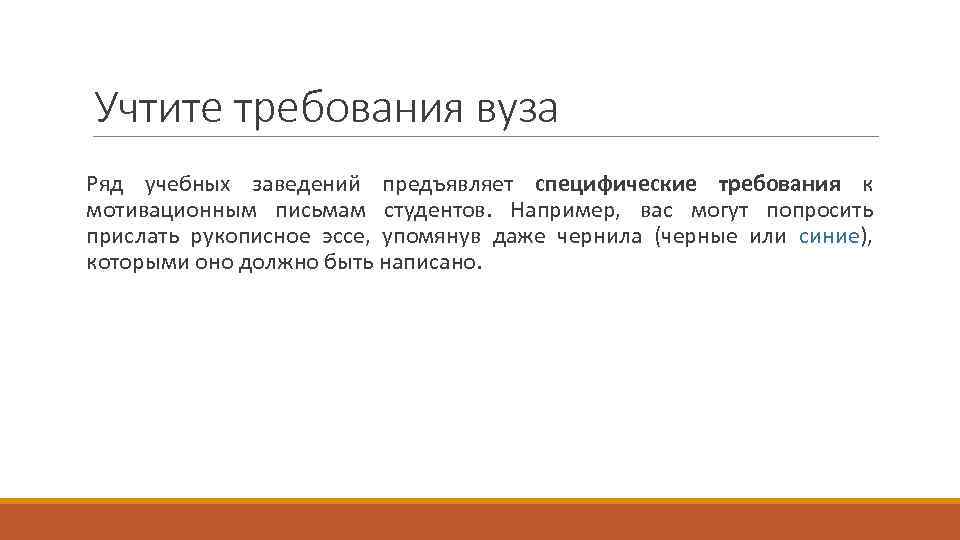 Учтите требования вуза

Ряд учебных заведений предъявляет специфические требования к мотивационным письмам студентов. Например, вас могут попросить прислать рукописное эссе, упомянув даже чернила (черные или синие), которыми оно должно быть написано.